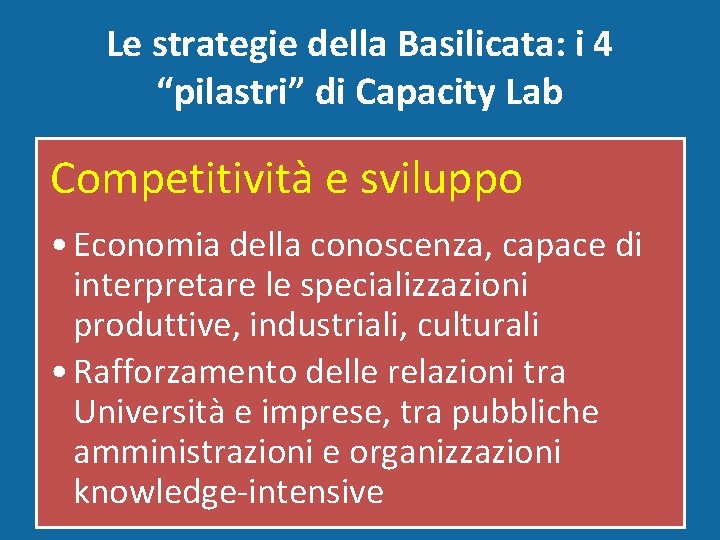 Le strategie della Basilicata: i 4 “pilastri” di Capacity Lab

Competitività e sviluppo

• Economia della conoscenza, capace di interpretare le specializzazioni produttive, industriali, culturali
• Rafforzamento delle relazioni tra Università e imprese, tra pubbliche amministrazioni e organizzazioni knowledge-intensive